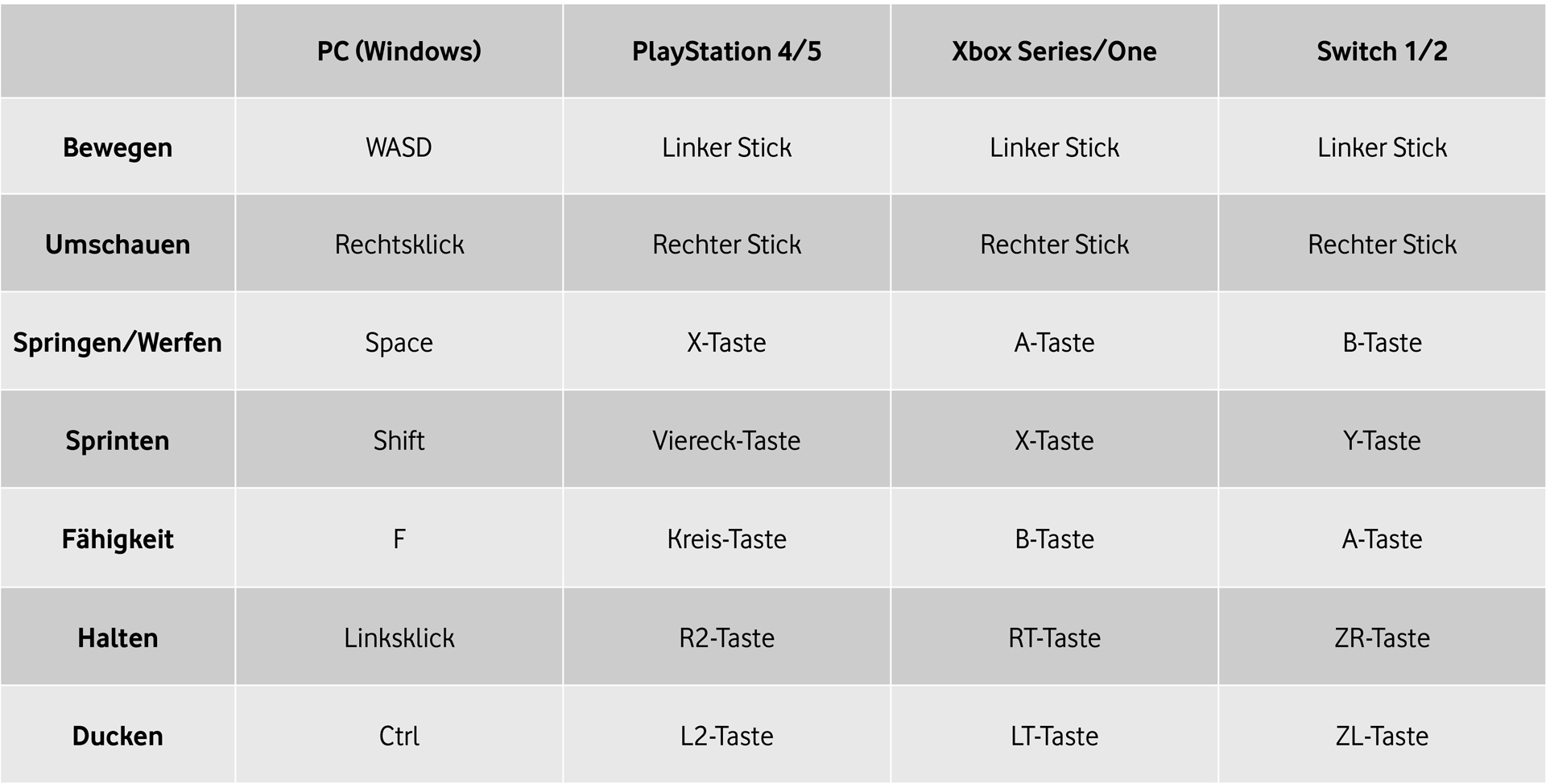 |  | PC (Windows) | PlayStation 4/5 | Xbox Series/One | Switch 1/2 |
|---|---|---|---|---|
| Bewegen | WASD | Linker Stick | Linker Stick | Linker Stick |
| Umschauen | Rechtsklick | Rechter Stick | Rechter Stick | Rechter Stick |
| Springen/Werfen | Space | X-Taste | A-Taste | B-Taste |
| Sprinten | Shift | Viereck-Taste | X-Taste | Y-Taste |
| Fähigkeit | F | Kreis-Taste | B-Taste | A-Taste |
| Halten | Linksklick | R2-Taste | RT-Taste | ZR-Taste |
| Ducken | Ctrl | L2-Taste | LT-Taste | ZL-Taste |